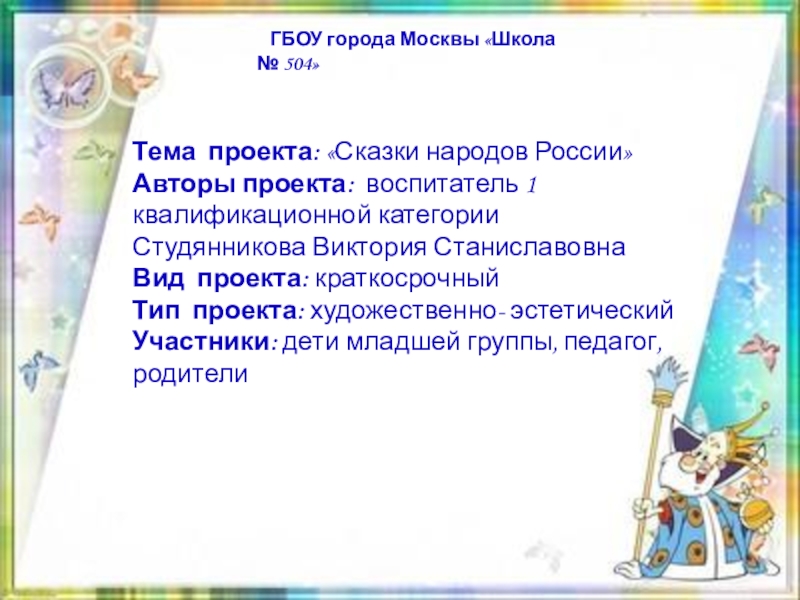 ГБОУ города Москвы «Школа № 504»

Тема проекта: «Сказки народов России»
Авторы проекта: воспитатель 1 квалификационной категории Студянникова Виктория Станиславовна
Вид проекта: краткосрочный
Тип проекта: художественно- эстетический
Участники: дети младшей группы, педагог, родители